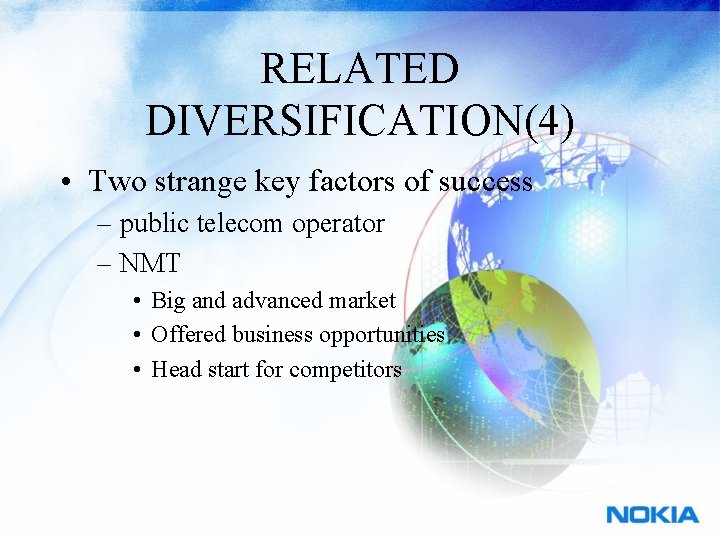 RELATED DIVERSIFICATION(4)

• Two strange key factors of success
– public telecom operator
– NMT
• Big and advanced market
• Offered business opportunities
• Head start for competitors

NOKIA